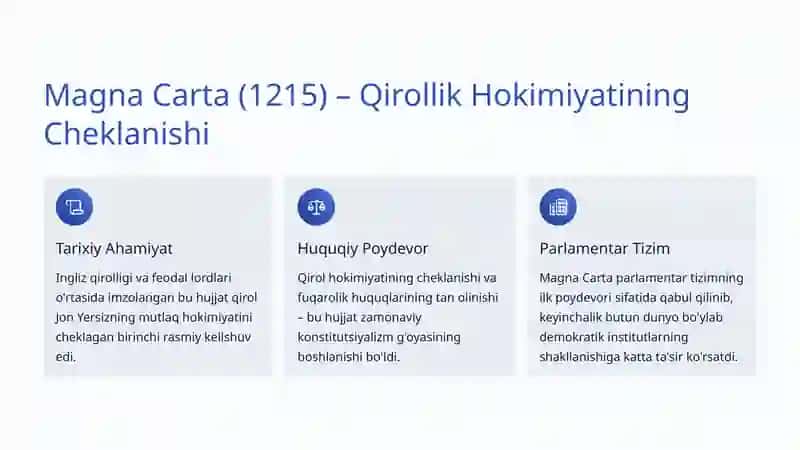 Magna Carta (1215) – Qirollik Hokimiyatining Cheklanishi

Tarixiy Ahamiyat

Ingliz qirolligi va feodal lordlari o'rtasida imzolangan bu hujjat qirol Jon Yersizning mutlaq hokimiyatini cheklagan birinchi rasmiy kelishuv edi.

Huquqiy Poydevor

Qirol hokimiyatining cheklanishi va fuqarolik huquqlarining tan olinishi – bu hujjat zamonaviy konstitutsiyalizm g'oyasining boshlanishi bo'ldi.

Parlamentar Tizim

Magna Carta parlamentar tizimning ilk poydevori sifatida qabul qilinib, keyinchalik butun dunyo bo'ylab demokratik institutlarning shakllanishiga katta ta'sir ko'rsatdi.